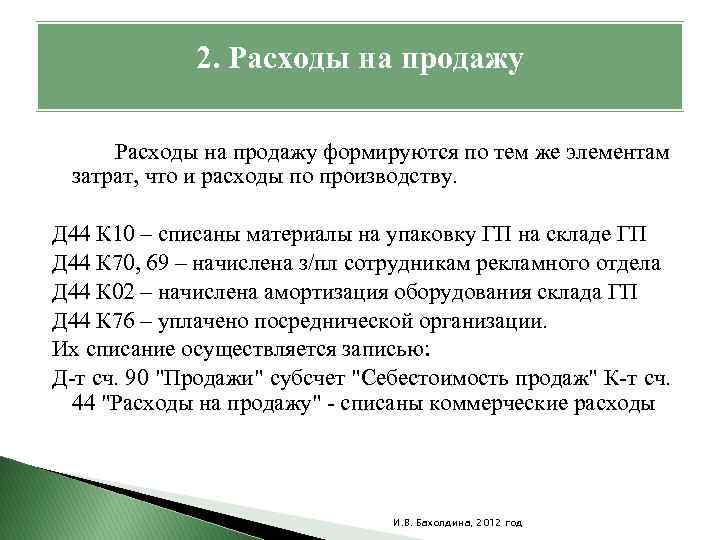 2. Расходы на продажу

Расходы на продажу формируются по тем же элементам затрат, что и расходы по производству.

Д44 К10 – списаны материалы на упаковку ГП на складе ГП

Д44 К70, 69 – начислена з/пл сотрудникам рекламного отдела

Д44 К02 – начислена амортизация оборудования склада ГП

Д44 К76 – уплачено посреднической организации.

Их списание осуществляется записью:

Д-т сч. 90 "Продажи" субсчет "Себестоимость продаж" К-т сч. 44 "Расходы на продажу" - списаны коммерческие расходы

И.В. Бахолдина, 2012 год